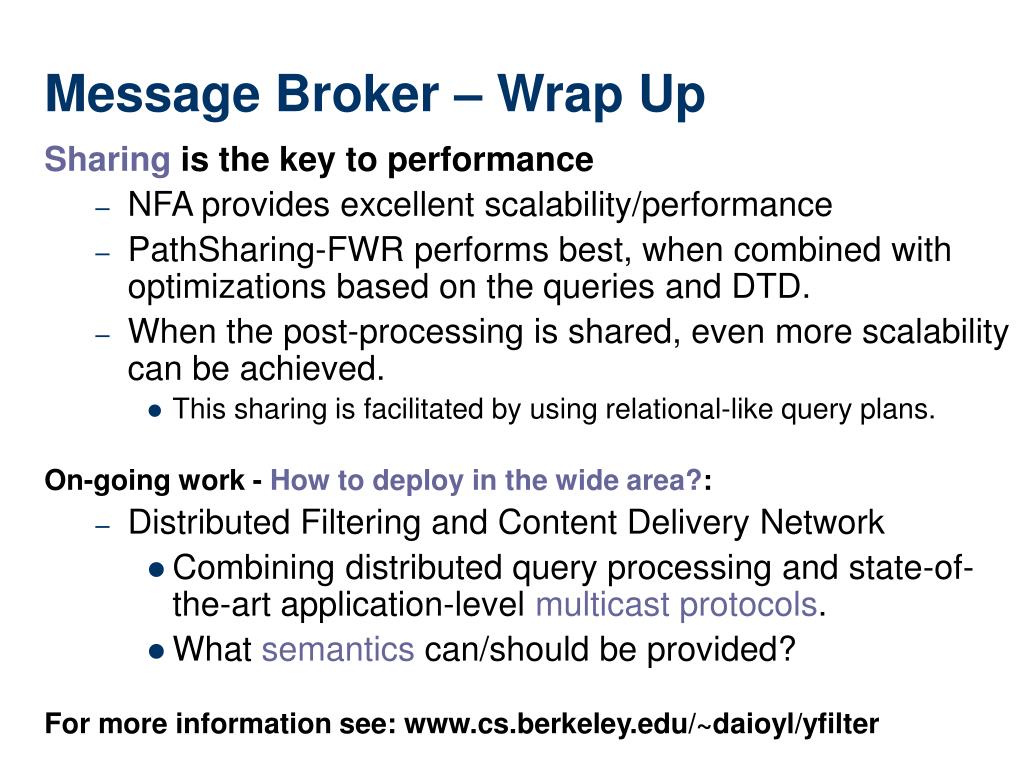 Message Broker – Wrap Up

Sharing is the key to performance

– NFA provides excellent scalability/performance

– PathSharing-FWR performs best, when combined with optimizations based on the queries and DTD.

– When the post-processing is shared, even more scalability can be achieved.

● This sharing is facilitated by using relational-like query plans.

On-going work - How to deploy in the wide area?:

– Distributed Filtering and Content Delivery Network

● Combining distributed query processing and state-of-the-art application-level multicast protocols.

● What semantics can/should be provided?

For more information see: www.cs.berkeley.edu/~daioyl/yfilter